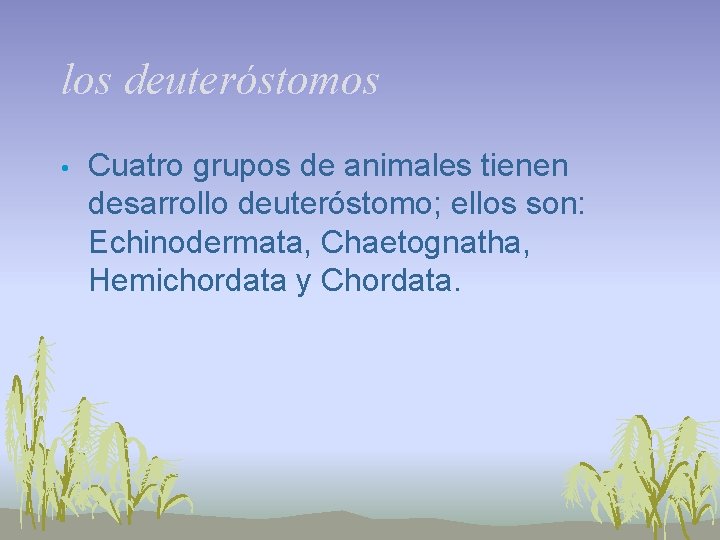 los deuteróstomos

• Cuatro grupos de animales tienen desarrollo deuteróstomo; ellos son: Echinodermata, Chaetognatha, Hemichordata y Chordata.